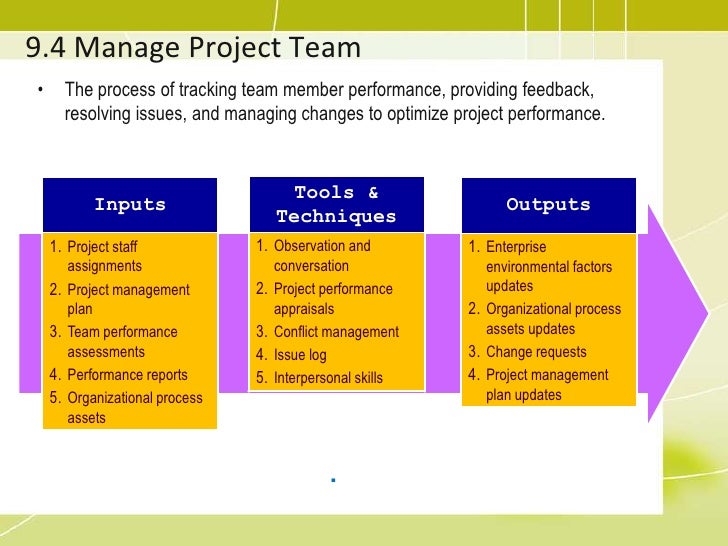 9.4 Manage Project Team

• The process of tracking team member performance, providing feedback, resolving issues, and managing changes to optimize project performance.

Inputs

1. Project staff assignments
2. Project management plan
3. Team performance assessments
4. Performance reports
5. Organizational process assets

Tools & Techniques

1. Observation and conversation
2. Project performance appraisals
3. Conflict management
4. Issue log
5. Interpersonal skills

Outputs

1. Enterprise environmental factors updates
2. Organizational process assets updates
3. Change requests
4. Project management plan updates